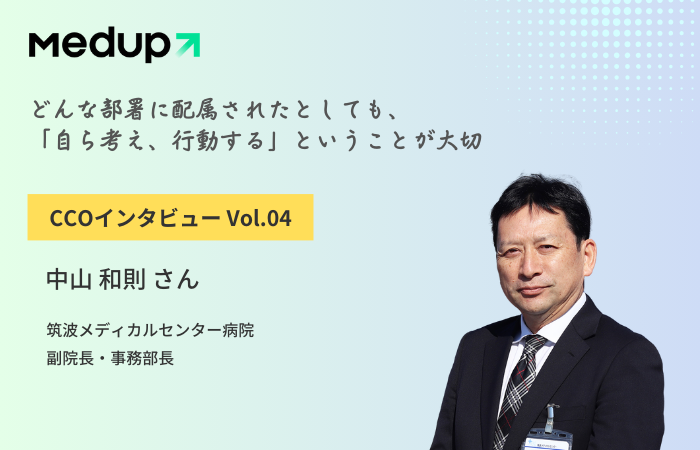 Medup

どんな部署に配属されたとしても、
「自ら考え、行動する」ということが大切

CCOインタビュー Vol.04

中山 和則 さん

筑波メディカルセンター病院
副院長・事務部長